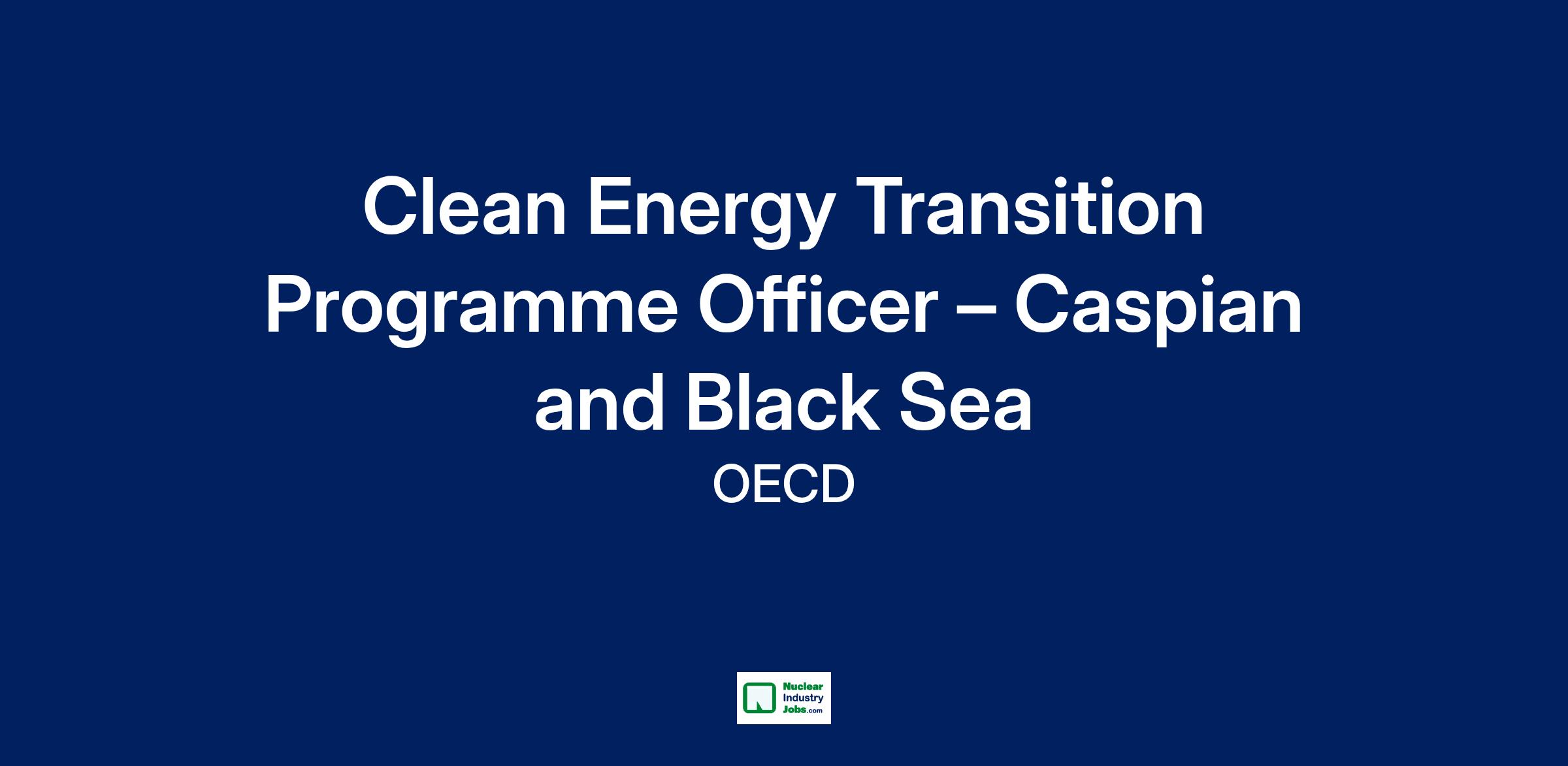 Clean Energy Transition Programme Officer – Caspian and Black Sea

OECD

Nuclear Industry Jobs.com